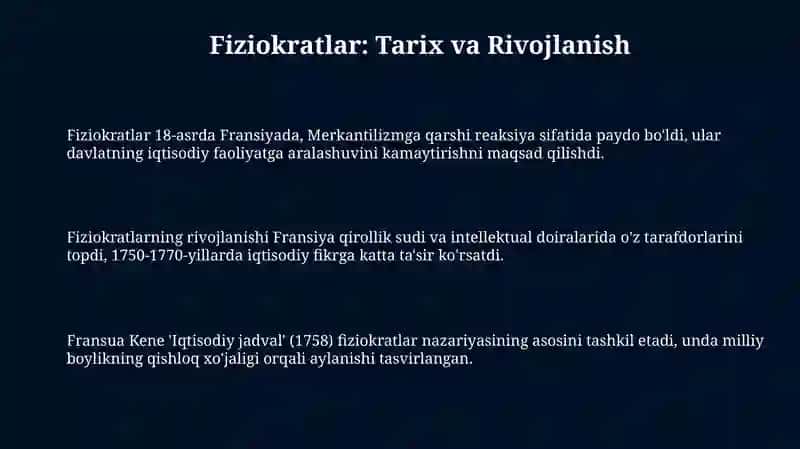 Fiziokratlar: Tarix va Rivojlanish

Fiziokratlar 18-asrda Fransiyada, Merkantilizmga qarshi reaksiya sifatida paydo bo'ldi, ular davlatning iqtisodiy faoliyatga aralashuvini kamaytirishni maqsad qilishdi.

Fiziokratlarning rivojlanishi Fransiya qirollik sudi va intellektual doiralarida o'z tarafdorlarini topdi, 1750-1770-yillarda iqtisodiy fikrga katta ta'sir ko'rsatdi.

Fransua Kene 'Iqtisodiy jadval' (1758) fiziokratlar nazariyasining asosini tashkil etadi, unda milliy boylikning qishloq xo'jaligi orqali aylanishi tasvirlangan.